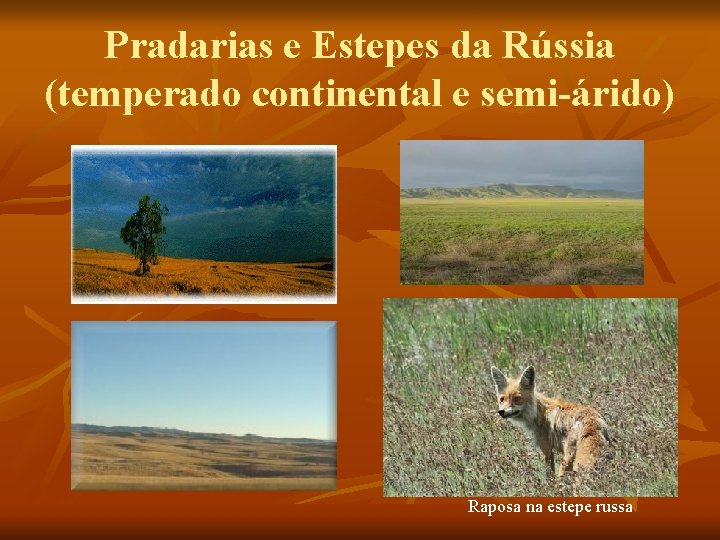 Pradarias e Estepes da Rússia (temperado continental e semi-árido)

Raposa na estepe russa